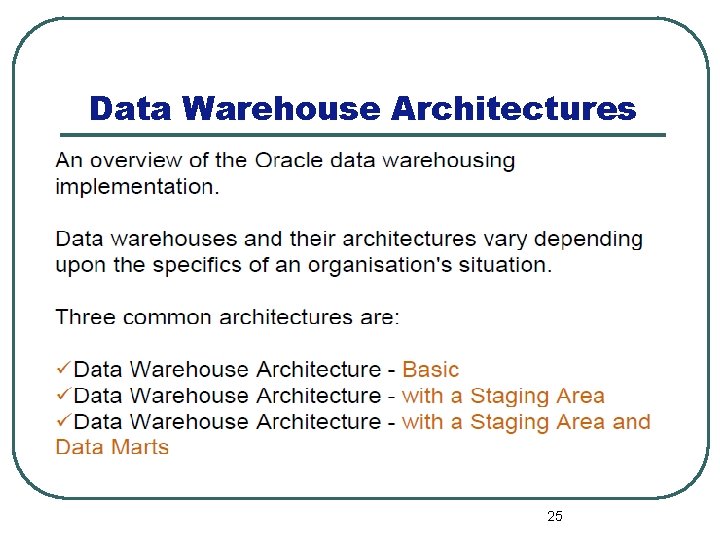 Data Warehouse Architectures

An overview of the Oracle data warehousing implementation.

Data warehouses and their architectures vary depending upon the specifics of an organisation's situation.

Three common architectures are:

✓Data Warehouse Architecture - Basic
✓Data Warehouse Architecture - with a Staging Area
✓Data Warehouse Architecture - with a Staging Area and Data Marts

25